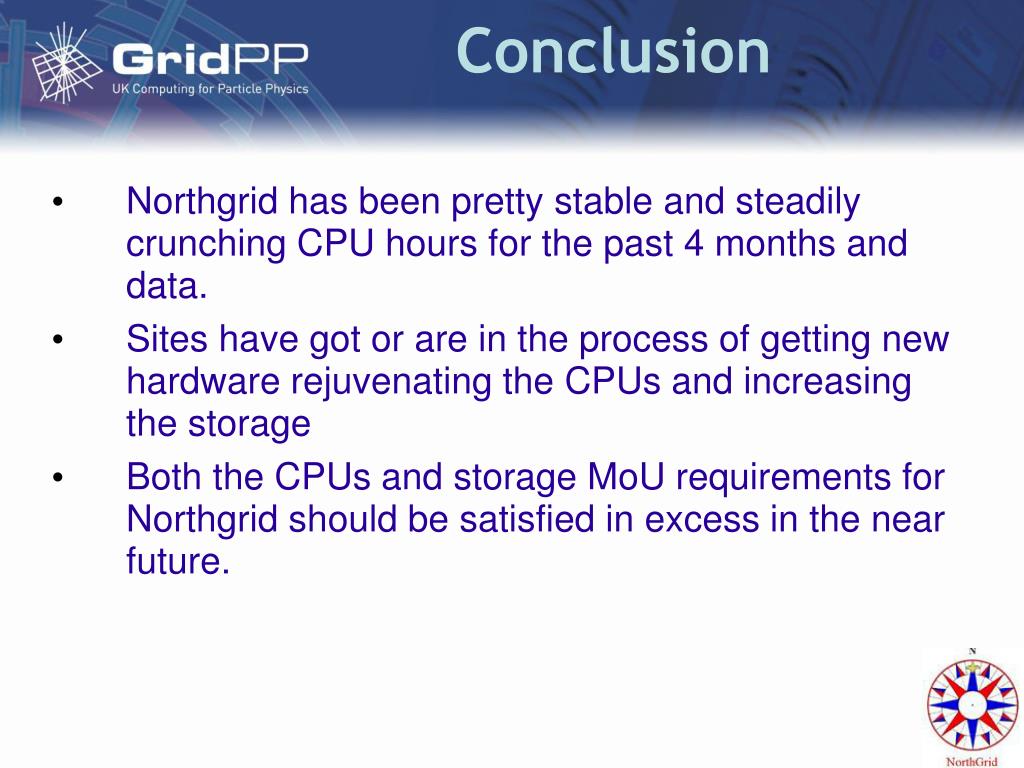 GridPP
UK Computing for Particle Physics

Conclusion

• Northgrid has been pretty stable and steadily crunching CPU hours for the past 4 months and data.

• Sites have got or are in the process of getting new hardware rejuvenating the CPUs and increasing the storage

• Both the CPUs and storage MoU requirements for Northgrid should be satisfied in excess in the near future.

N
NorthGrid